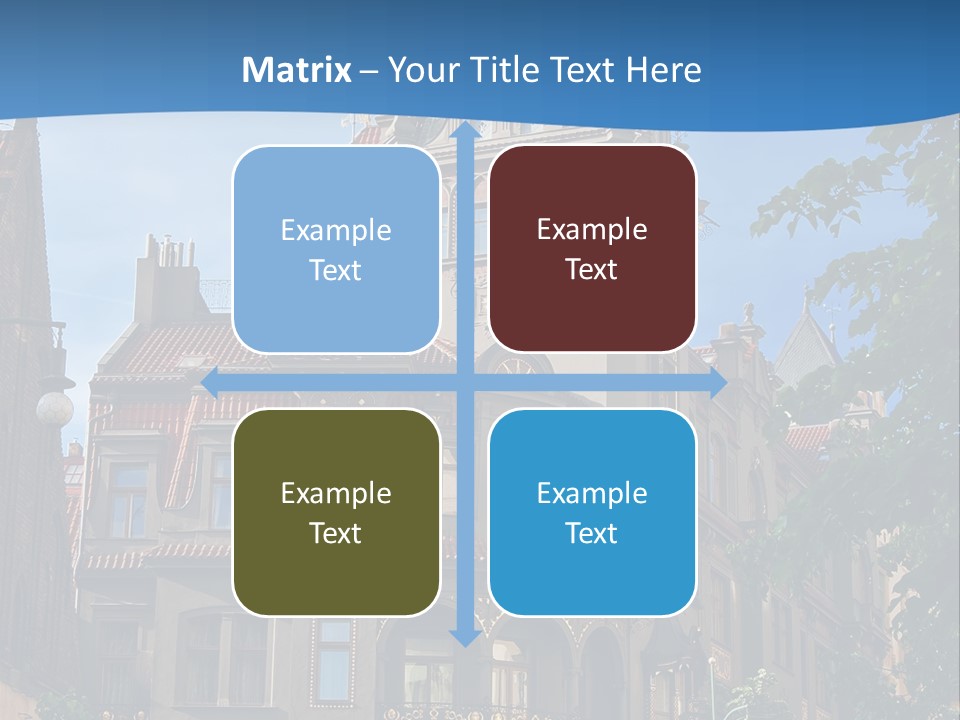 Matrix – Your Title Text Here

Example Text

Example Text

Example Text

Example Text